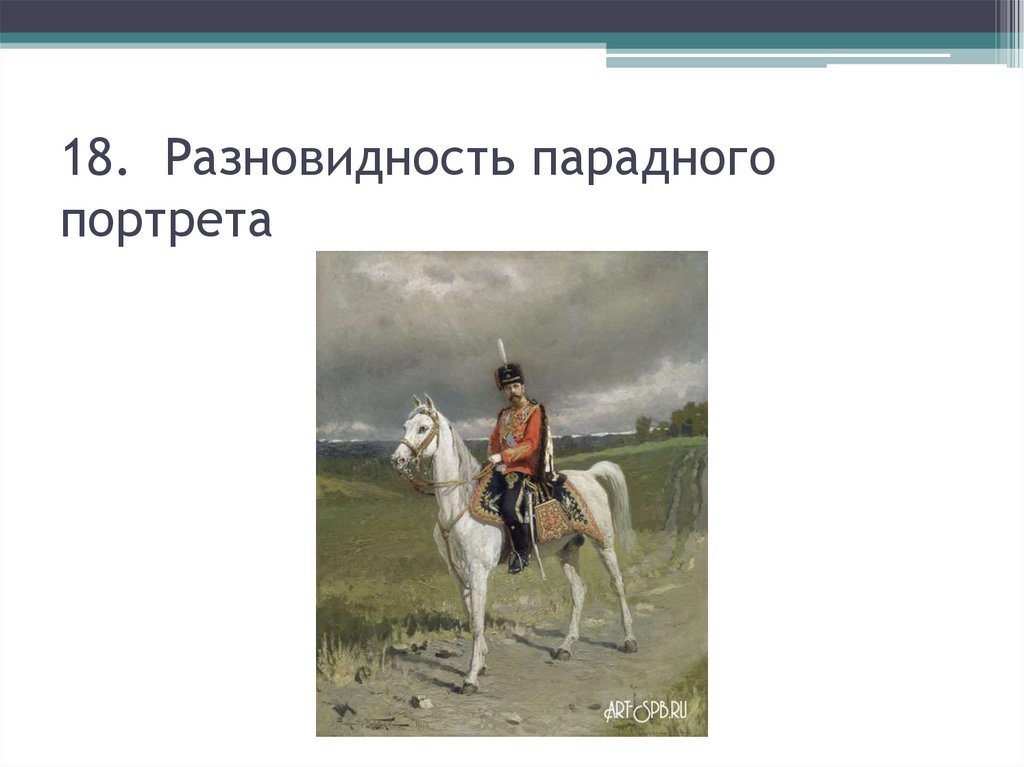 18. Разновидность парадного портрета

ARTSPB.RU